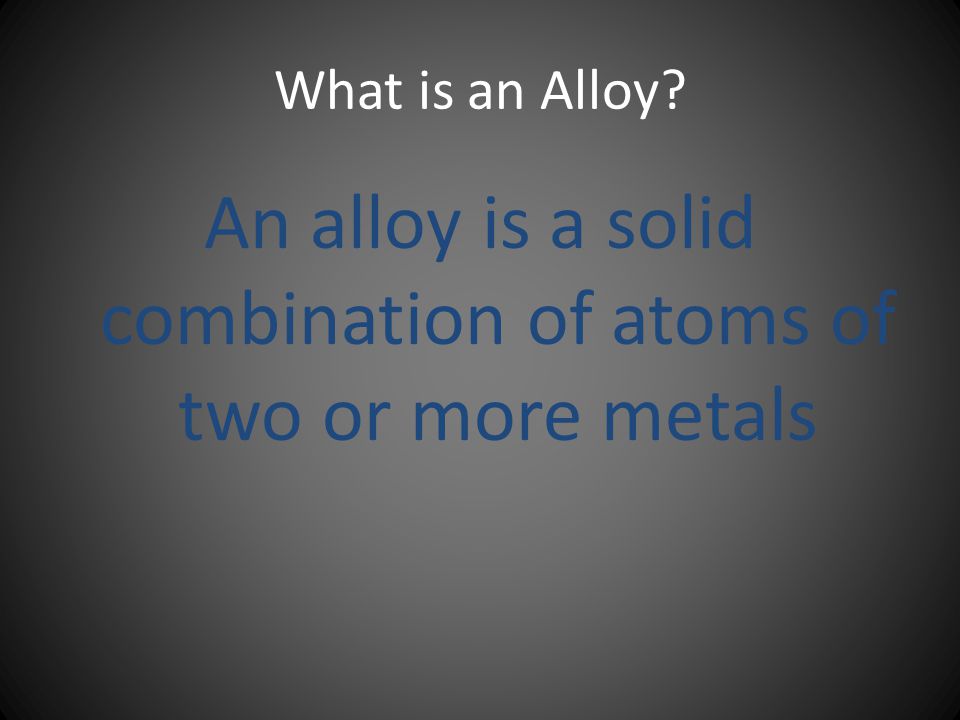 What is an Alloy?

An alloy is a solid combination of atoms of two or more metals